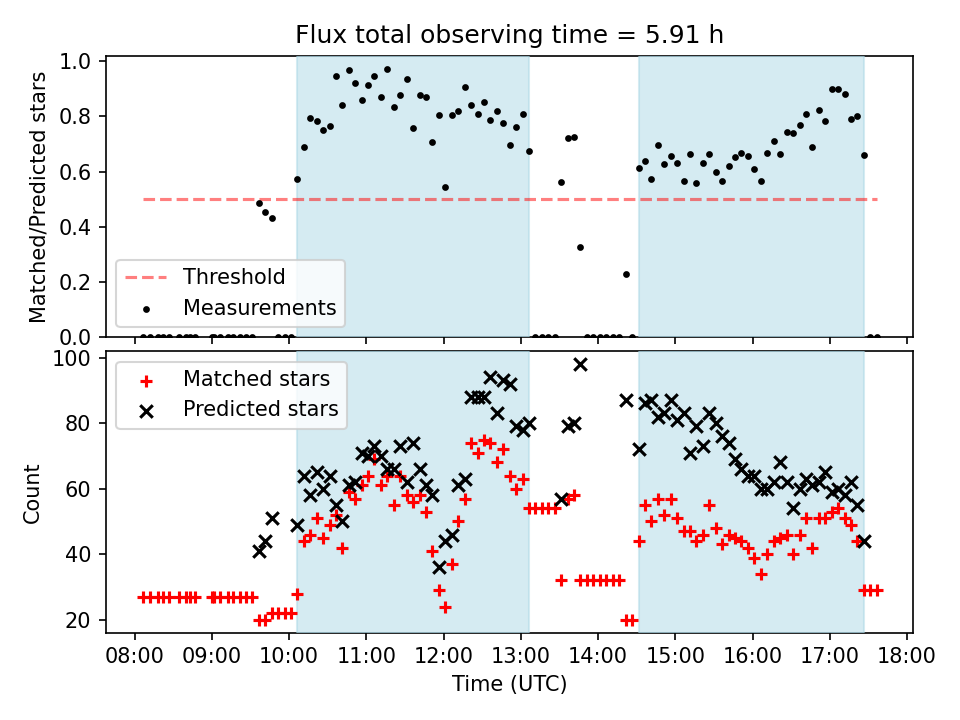 Flux total observing time = 5.91 h

Matched/Predicted stars

1.0
0.8
0.6
0.4
0.2
0.0

Threshold
Measurements

Count

100
80
60
40
20

Matched stars
Predicted stars

08:00 09:00 10:00 11:00 12:00 13:00 14:00 15:00 16:00 17:00 18:00

Time (UTC)